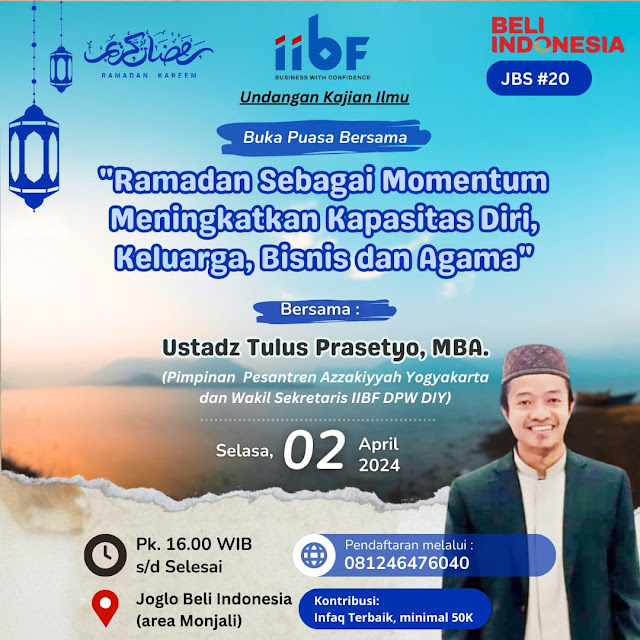 رمضان كريم
RAMADAN KAREEM

iibF
BUSINESS WITH CONFIDENCE

BELI INDONESIA
JBS #20

Undangan Kajian Ilmu

Buka Puasa Bersama

"Ramadan Sebagai Momentum Meningkatkan Kapasitas Diri, Keluarga, Bisnis dan Agama"

Bersama :

Ustadz Tulus Prasetyo, MBA.
(Pimpinan Pesantren Azzakiyyah Yogyakarta dan Wakil Sekretaris IIBF DPW DIY)

Selasa, 02 April 2024

Pk. 16.00 WIB s/d Selesai

Joglo Beli Indonesia (area Monjali)

Pendaftaran melalui :
081246476040

Kontribusi:
Infaq Terbaik, minimal 50K